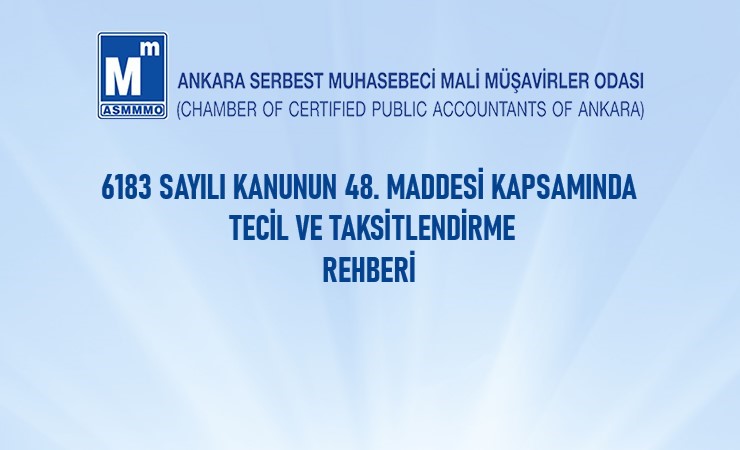 Mm
ASMMMO

ANKARA SERBEST MUHASEBECİ MALİ MÜŞAVİRLER ODASI
(CHAMBER OF CERTIFIED PUBLIC ACCOUNTANTS OF ANKARA)

6183 SAYILI KANUNUN 48. MADDESİ KAPSAMINDA
TECİL VE TAKSİTLENDİRME
REHBERİ